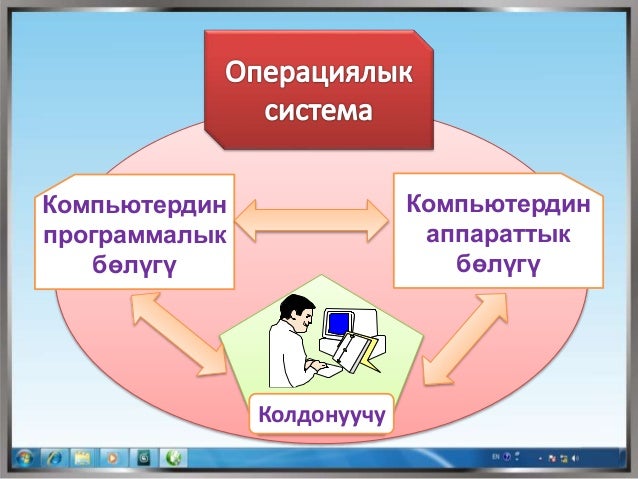 Операциялык система

Компьютердин программалык бөлүгү

Компьютердин аппараттык бөлүгү

Колдонуучу

EN